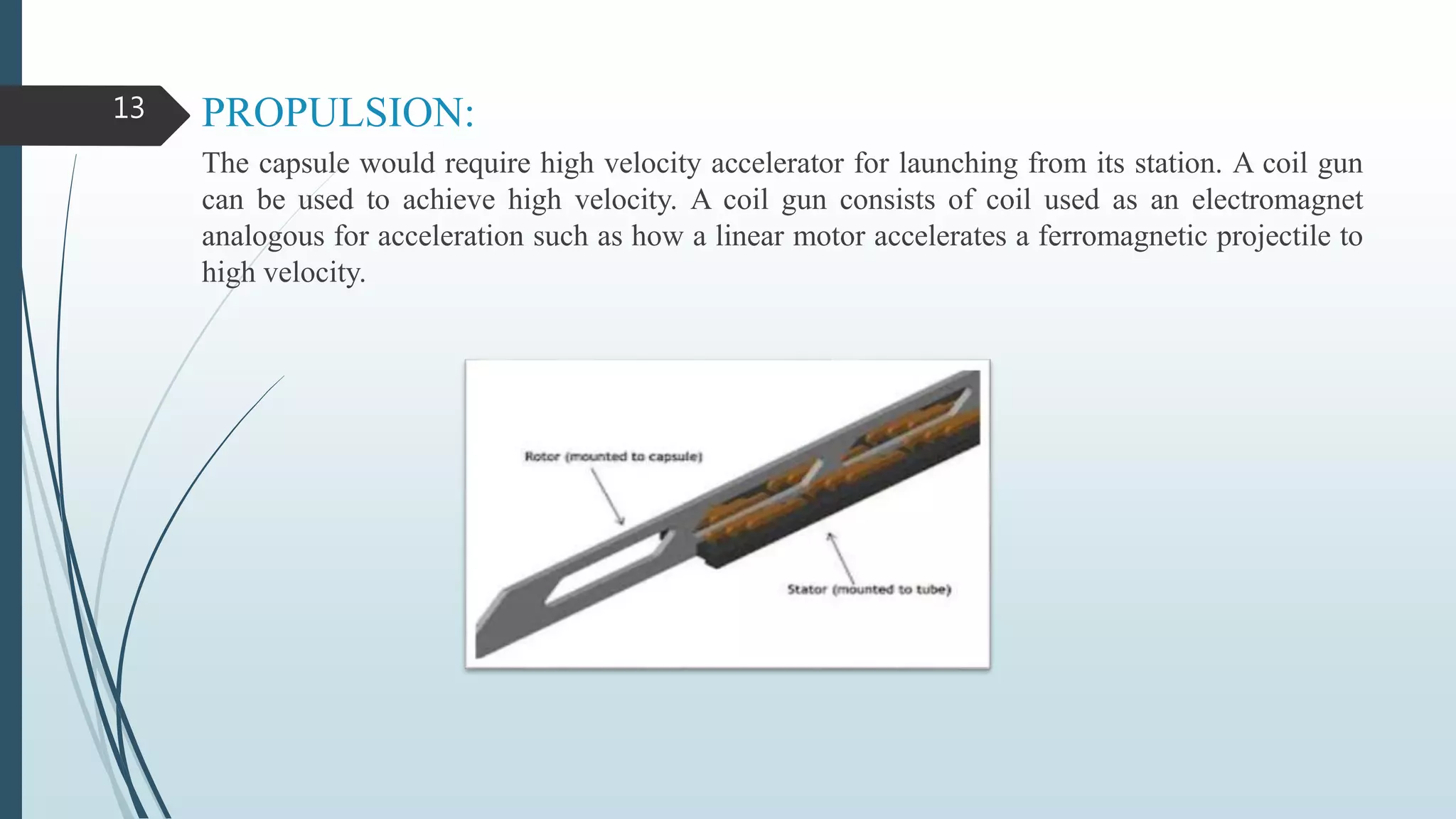 13

PROPULSION:

The capsule would require high velocity accelerator for launching from its station. A coil gun can be used to achieve high velocity. A coil gun consists of coil used as an electromagnet analogous for acceleration such as how a linear motor accelerates a ferromagnetic projectile to high velocity.

Rotor (mounted to capsule)

Stator (mounted to tube)